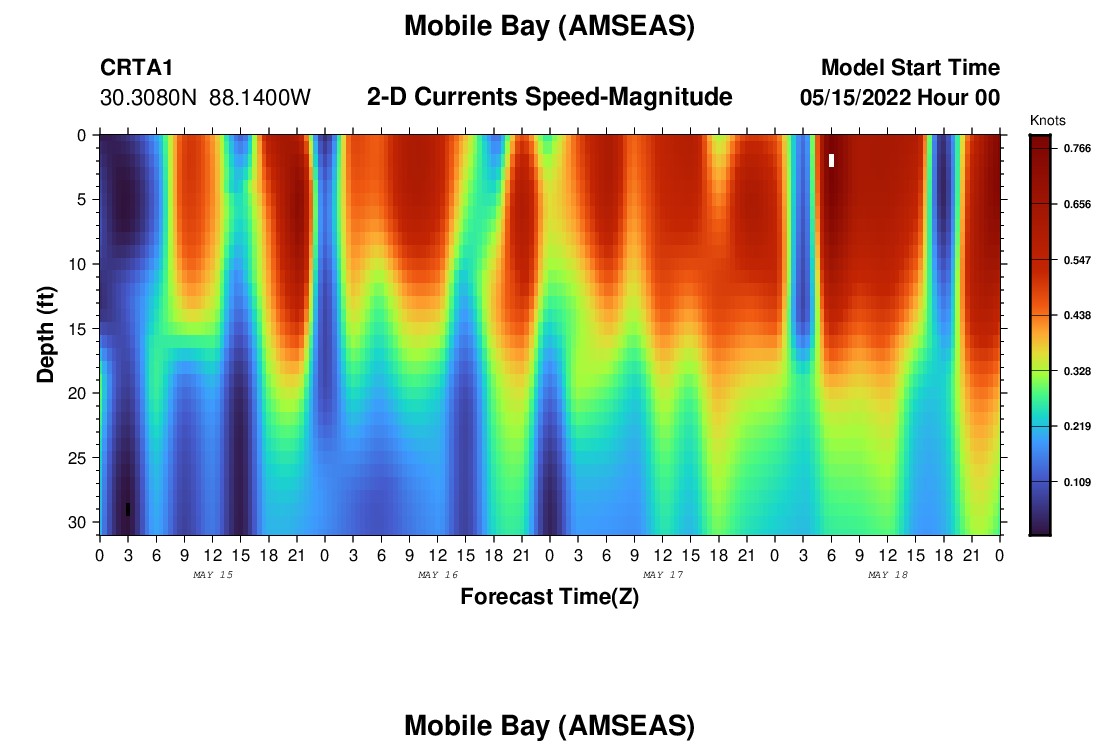 Mobile Bay (AMSEAS)

CRTA1
30.3080N 88.1400W

2-D Currents Speed-Magnitude

Model Start Time
05/15/2022 Hour 00

Knots
0.766
0.656
0.547
0.438
0.328
0.219
0.109

Depth (ft)
0
5
10
15
20
25
30

0 3 6 9 12 15 18 21 0 3 6 9 12 15 18 21 0 3 6 9 12 15 18 21 0 3 6 9 12 15 18 21 0

MAY 15
MAY 16
MAY 17
MAY 18

Forecast Time(Z)

Mobile Bay (AMSEAS)